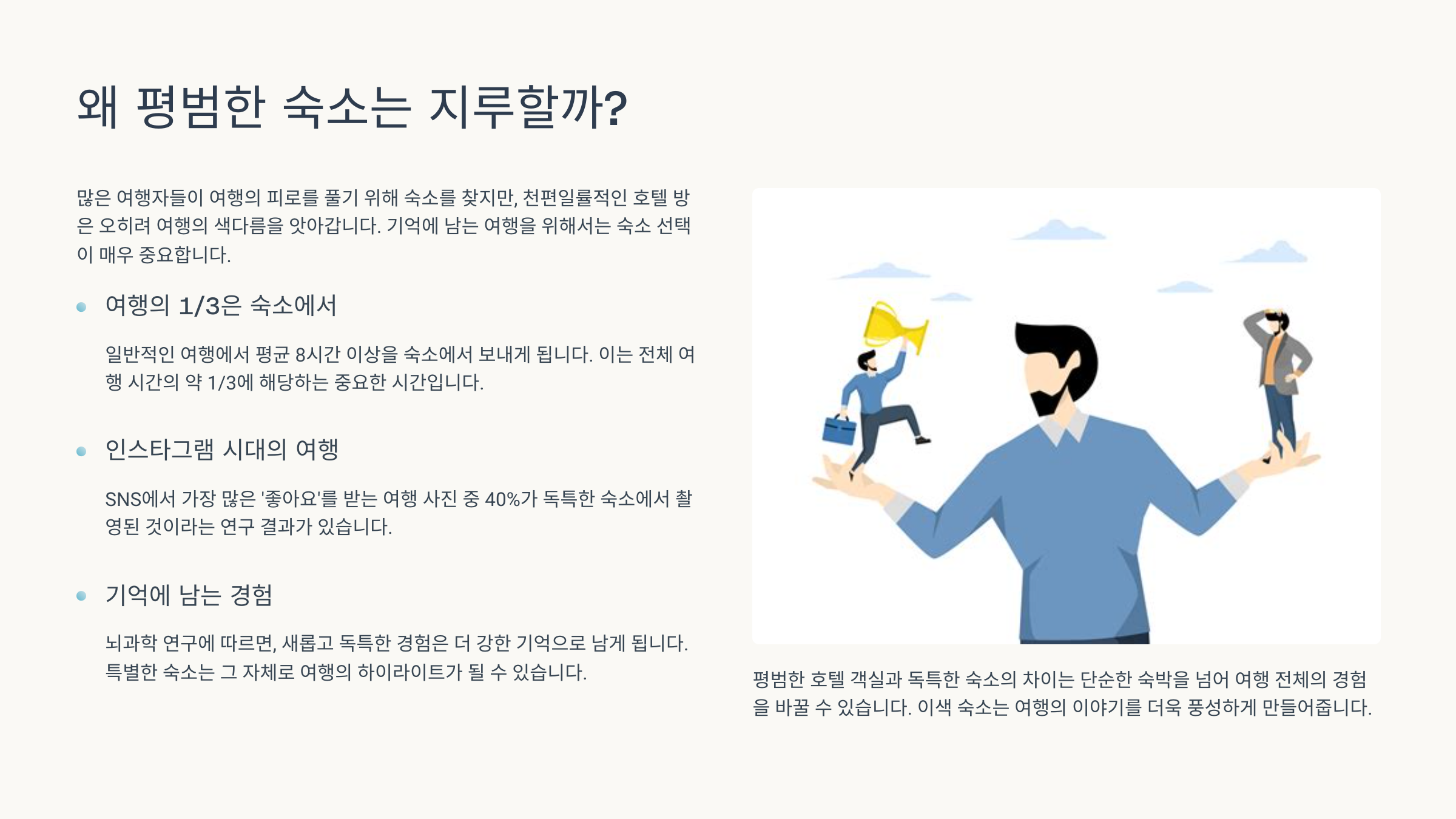 왜 평범한 숙소는 지루할까?

많은 여행자들이 여행의 피로를 풀기 위해 숙소를 찾지만, 천편일률적인 호텔 방은 오히려 여행의 색다름을 앗아갑니다. 기억에 남는 여행을 위해서는 숙소 선택이 매우 중요합니다.

여행의 1/3은 숙소에서

일반적인 여행에서 평균 8시간 이상을 숙소에서 보내게 됩니다. 이는 전체 여행 시간의 약 1/3에 해당하는 중요한 시간입니다.

인스타그램 시대의 여행

SNS에서 가장 많은 '좋아요'를 받는 여행 사진 중 40%가 독특한 숙소에서 촬영된 것이라는 연구 결과가 있습니다.

기억에 남는 경험

뇌과학 연구에 따르면, 새롭고 독특한 경험은 더 강한 기억으로 남게 됩니다. 특별한 숙소는 그 자체로 여행의 하이라이트가 될 수 있습니다.

평범한 호텔 객실과 독특한 숙소의 차이는 단순한 숙박을 넘어 여행 전체의 경험을 바꿀 수 있습니다. 이색 숙소는 여행의 이야기를 더욱 풍성하게 만들어줍니다.